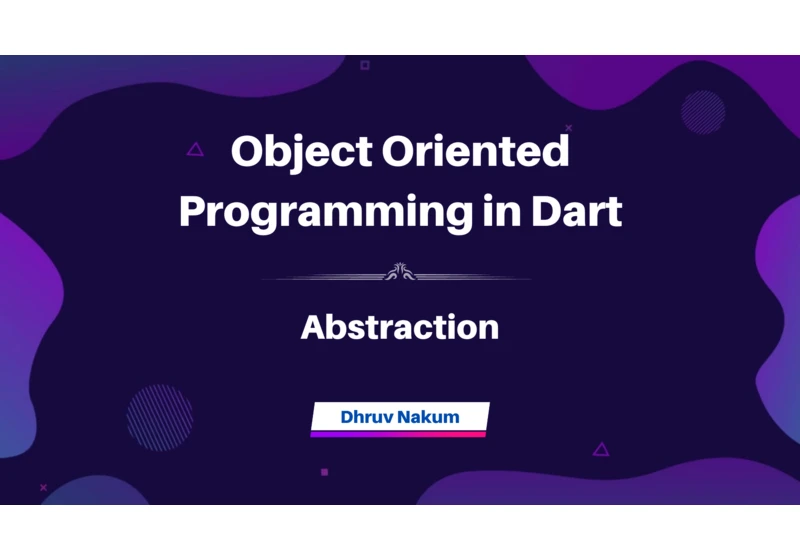 Object Oriented Programming in Dart

Abstraction

Dhruv Nakum